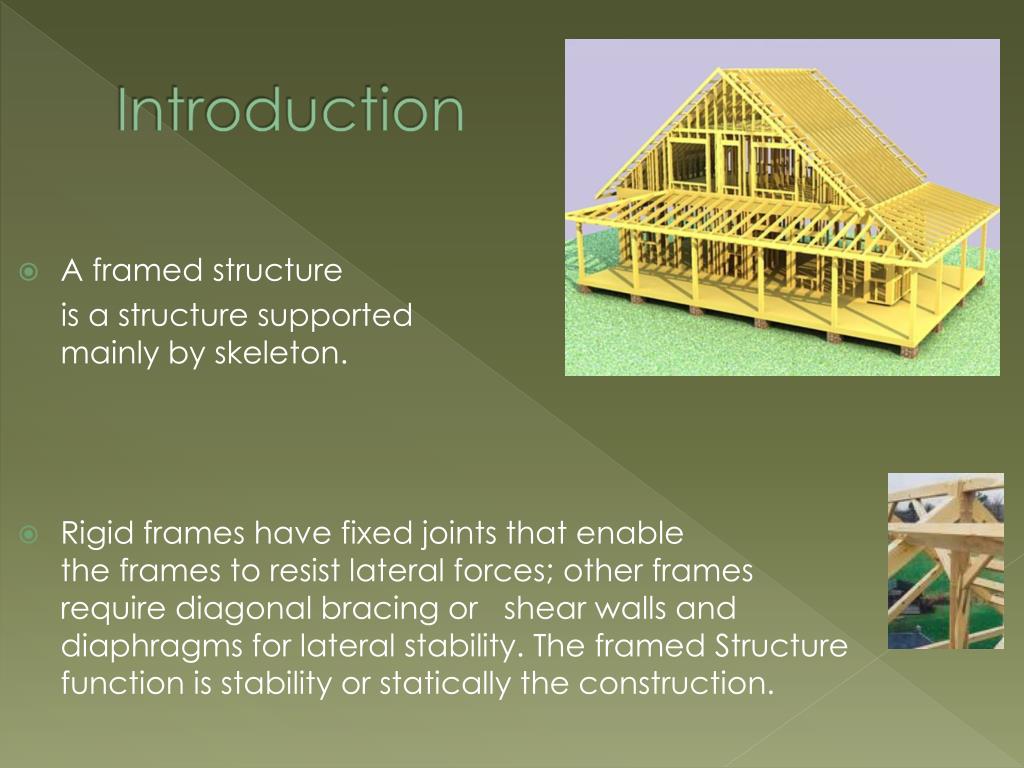 Introduction

A framed structure is a structure supported mainly by skeleton.

Rigid frames have fixed joints that enable the frames to resist lateral forces; other frames require diagonal bracing or shear walls and diaphragms for lateral stability. The framed Structure function is stability or statically the construction.